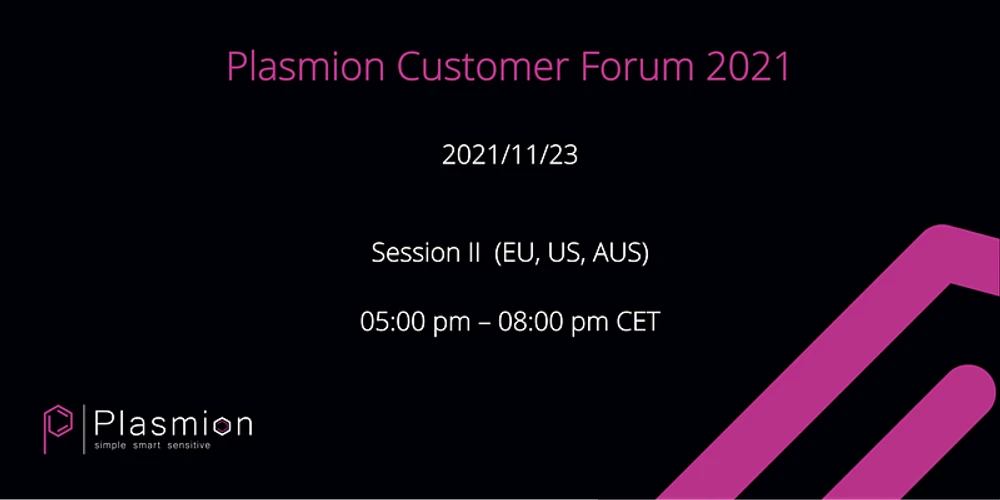 Plasmion Customer Forum 2021

2021/11/23

Session II (EU, US, AUS)

05:00 pm – 08:00 pm CET

Plasmion
simple smart sensitive